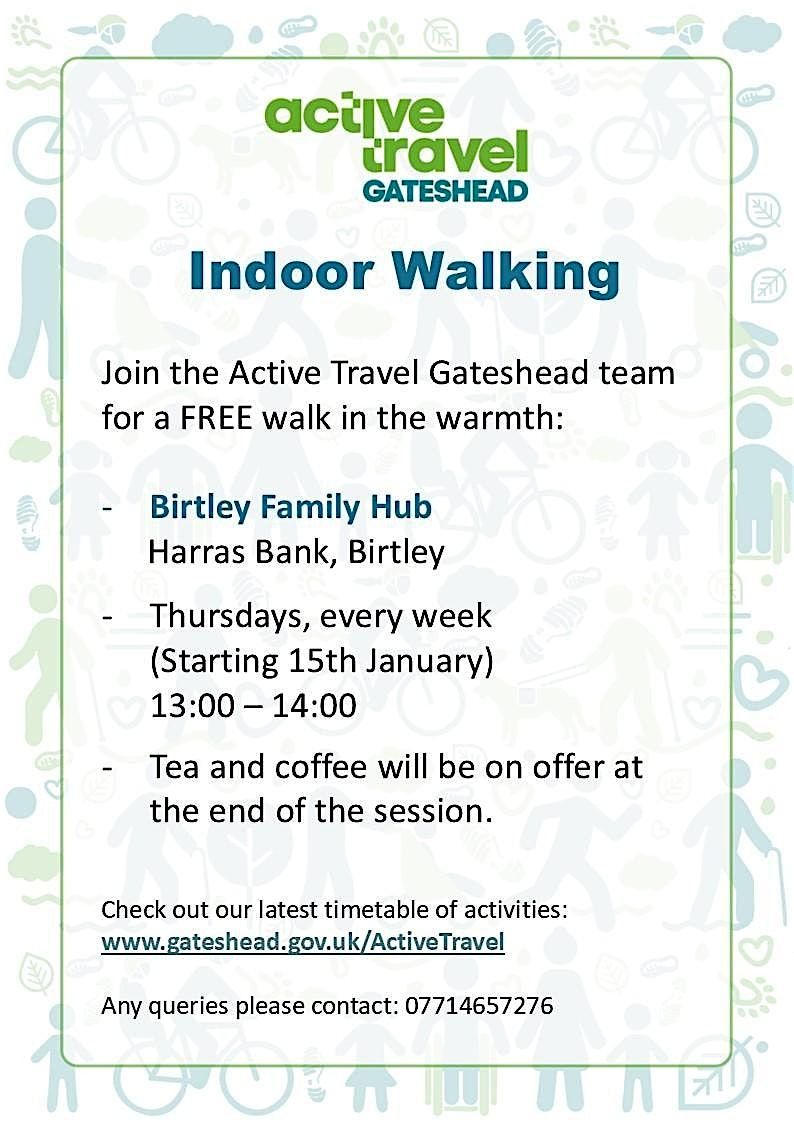 active travel GATESHEAD

Indoor Walking

Join the Active Travel Gateshead team for a FREE walk in the warmth:

- Birtley Family Hub
Harras Bank, Birtley

- Thursdays, every week
(Starting 15th January)
13:00 – 14:00

- Tea and coffee will be on offer at the end of the session.

Check out our latest timetable of activities:
www.gateshead.gov.uk/ActiveTravel

Any queries please contact: 07714657276